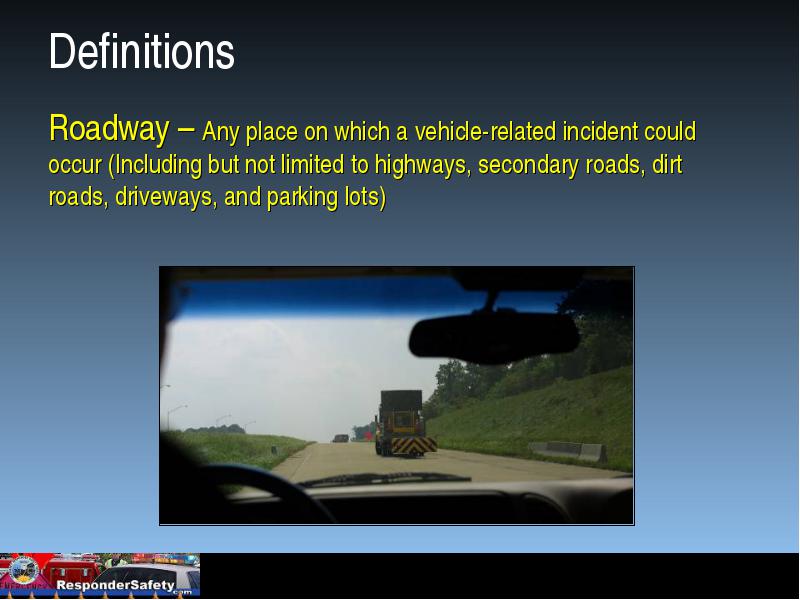 Definitions

Roadway – Any place on which a vehicle-related incident could occur (Including but not limited to highways, secondary roads, dirt roads, driveways, and parking lots)

ResponderSafety.com